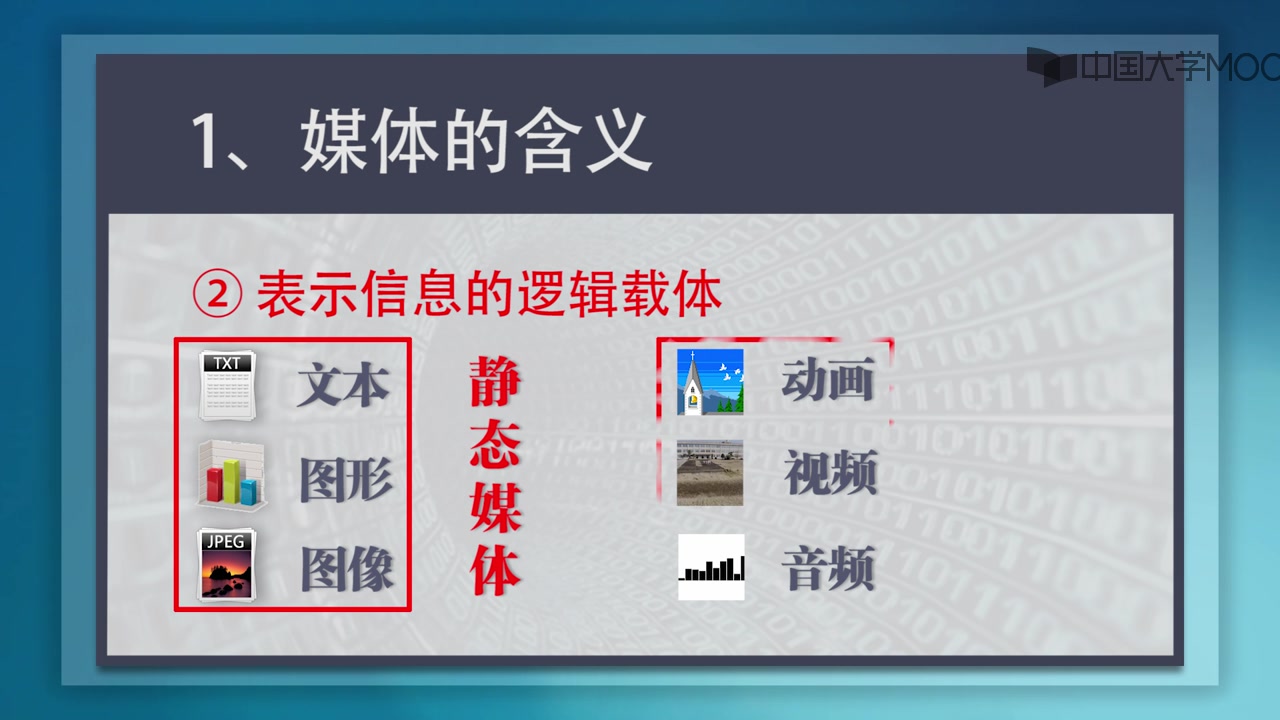 中国大学MOOC

1、媒体的含义

② 表示信息的逻辑载体

TXT 文本

图形

JPEG 图像

静态媒体

动画

视频

音频